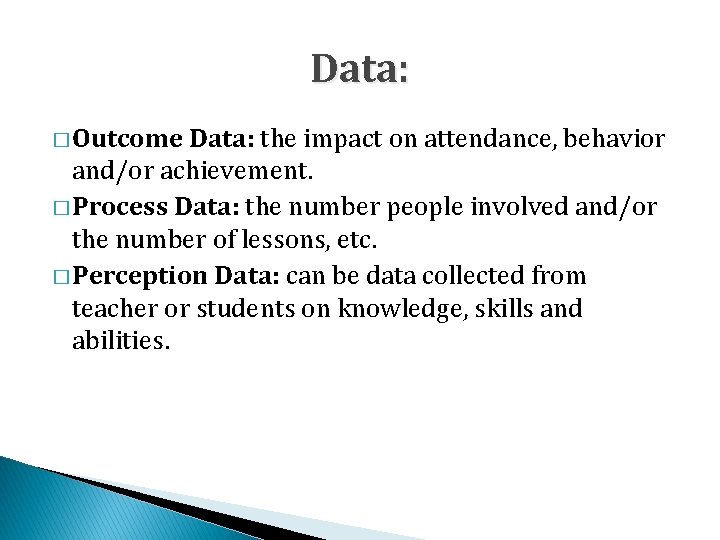 Data:

□ Outcome Data: the impact on attendance, behavior and/or achievement.

□ Process Data: the number people involved and/or the number of lessons, etc.

□ Perception Data: can be data collected from teacher or students on knowledge, skills and abilities.